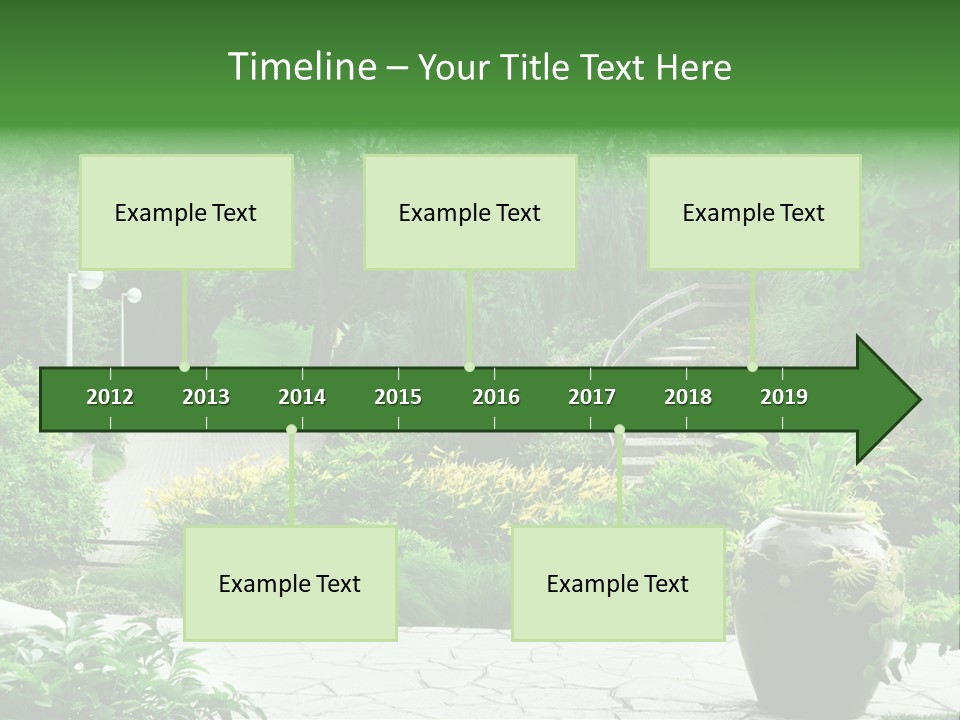 Timeline – Your Title Text Here

Example Text

Example Text

Example Text

2012 2013 2014 2015 2016 2017 2018 2019

Example Text

Example Text